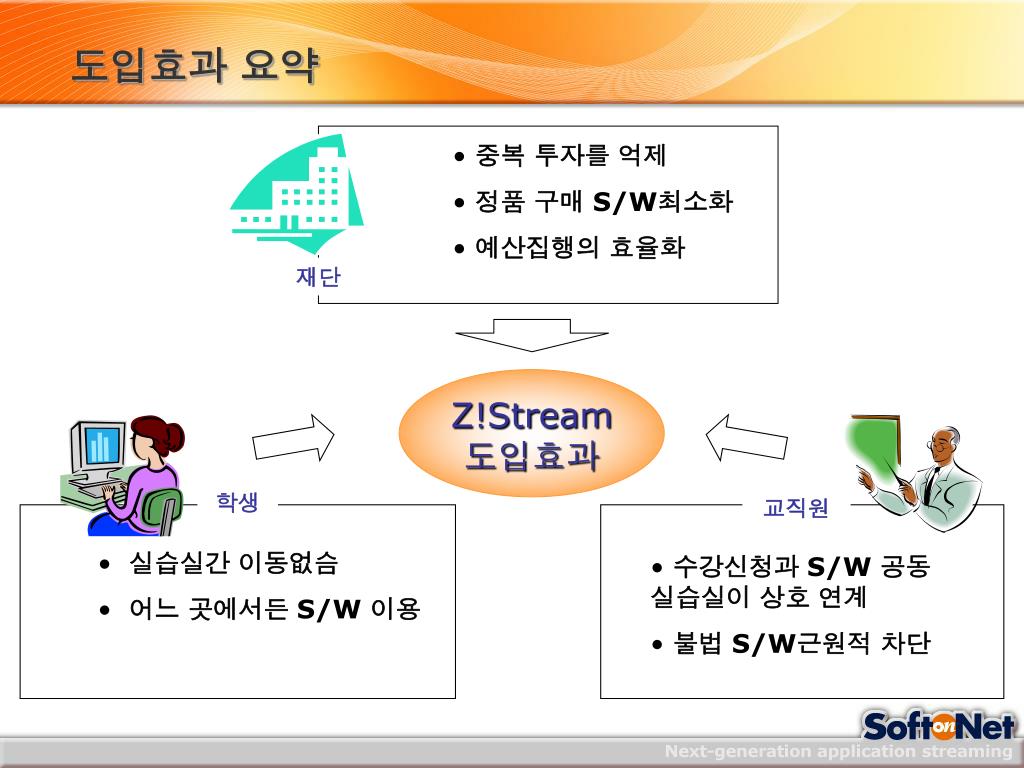 도입효과 요약

• 중복 투자를 억제
• 정품 구매 S/W최소화
• 예산집행의 효율화

재단

Z!Stream
도입효과

학생

• 실습실간 이동없슴
• 어느 곳에서든 S/W 이용

교직원

• 수강신청과 S/W 공동 실습실이 상호 연계
• 불법 S/W근원적 차단

SoftOnNet
Next-generation application streaming